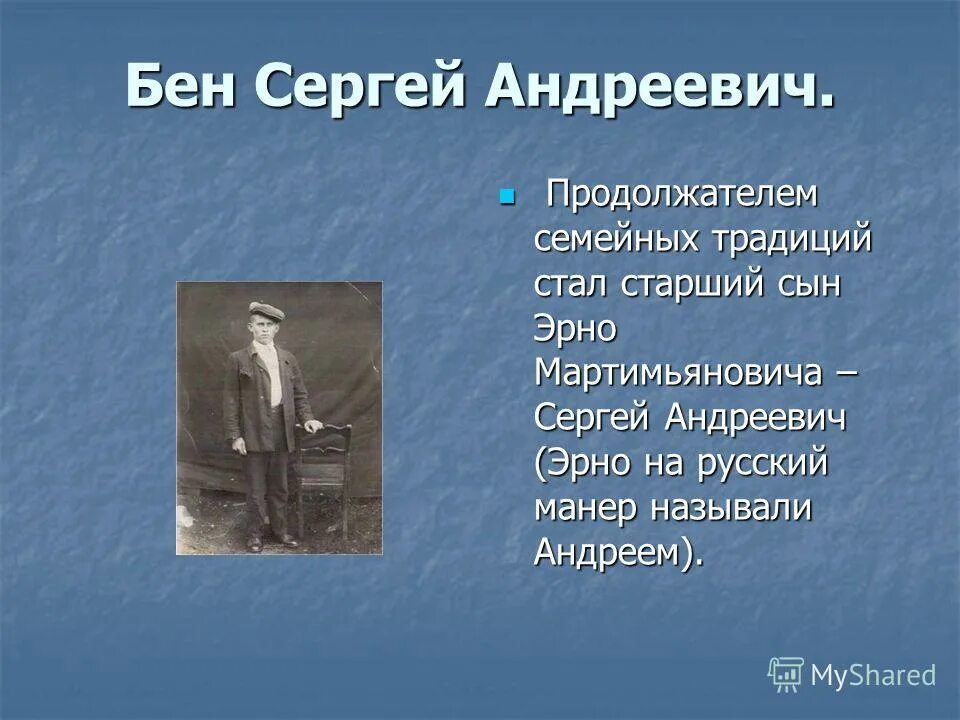 Бен Сергей Андреевич.

Продолжателем семейных традиций стал старший сын Эрно Мартимьяновича – Сергей Андреевич (Эрно на русский манер называли Андреем).

MyShared